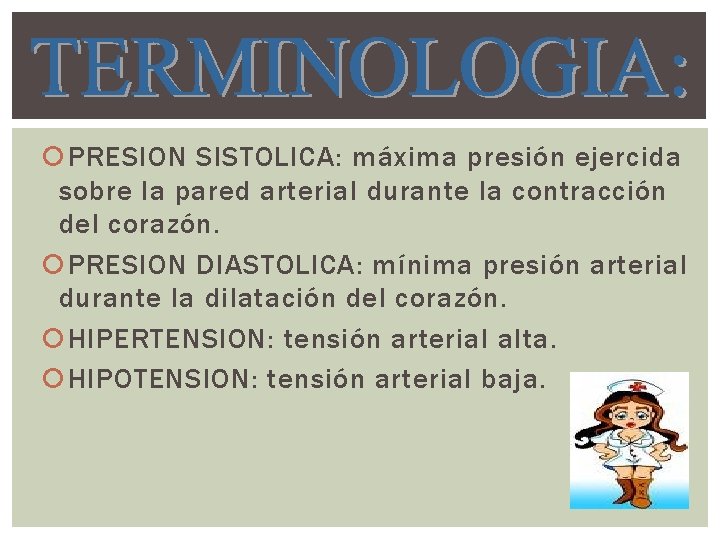 TERMINOLOGIA:

PRESION SISTOLICA: máxima presión ejercida sobre la pared arterial durante la contracción del corazón.

PRESION DIASTOLICA: mínima presión arterial durante la dilatación del corazón.

HIPERTENSION: tensión arterial alta.

HIPOTENSION: tensión arterial baja.